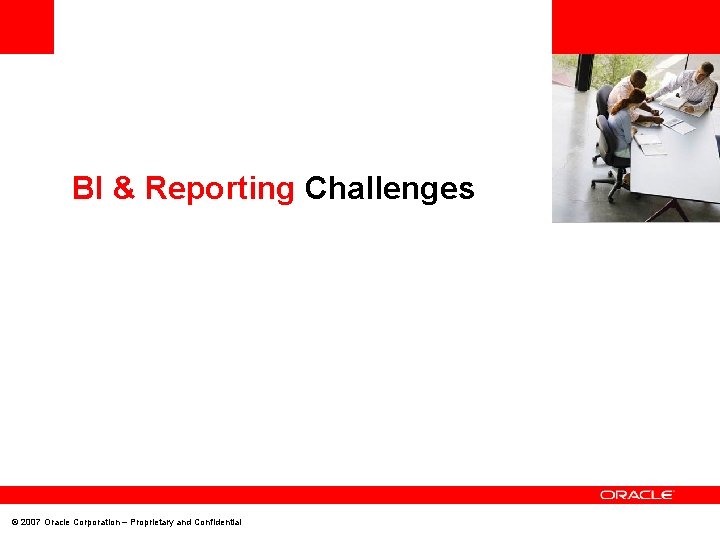 BI & Reporting Challenges

ORACLE

© 2007 Oracle Corporation – Proprietary and Confidential